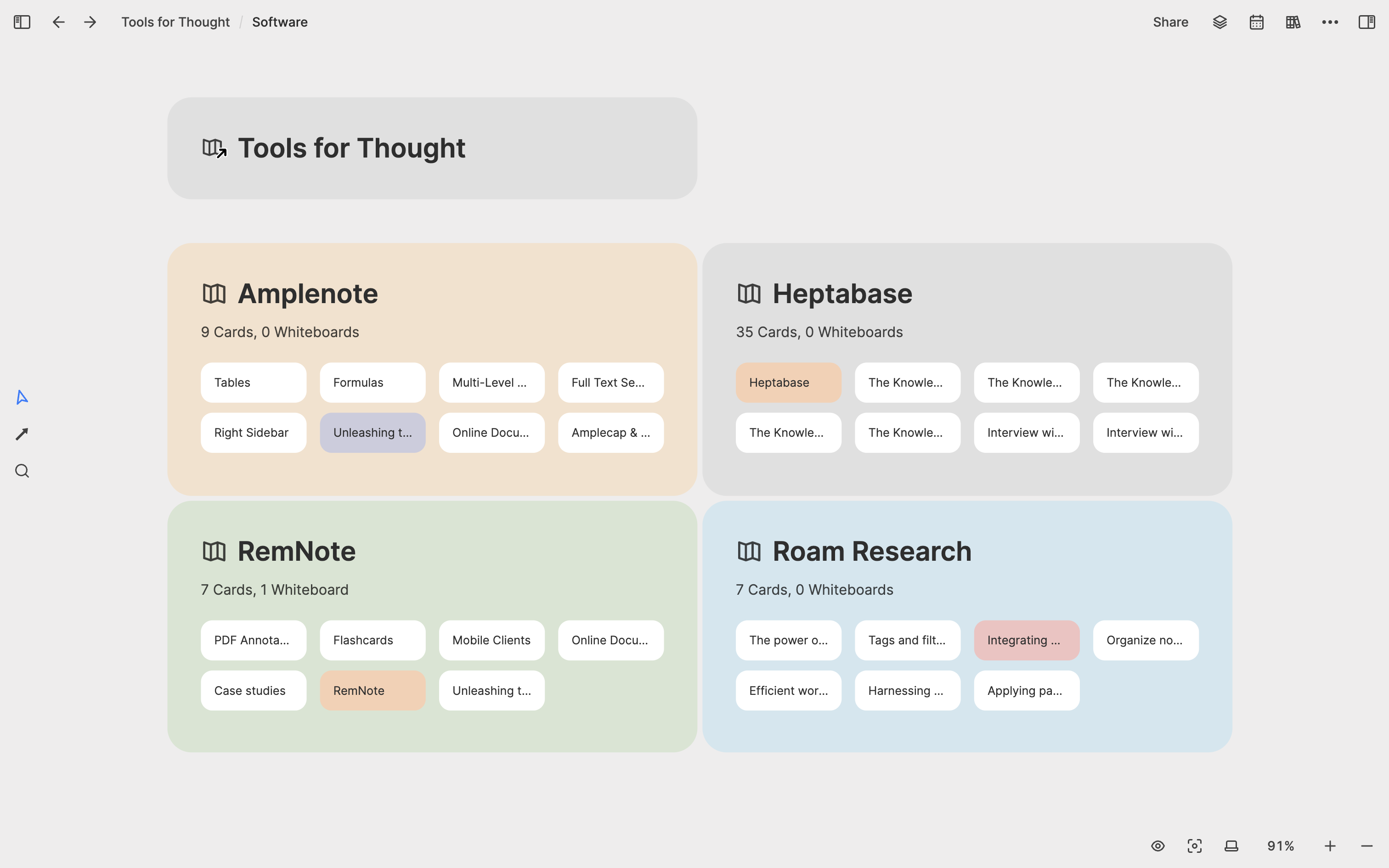 Tools for Thought / Software

Share

Tools for Thought

Amplenote

9 Cards, 0 Whiteboards

Tables
Formulas
Multi-Level ...
Full Text Se...
Right Sidebar
Unleashing t...
Online Docu...
Amplecap & ...

Heptabase

35 Cards, 0 Whiteboards

Heptabase
The Knowle...
The Knowle...
The Knowle...
The Knowle...
The Knowle...
Interview wi...
Interview wi...

RemNote

7 Cards, 1 Whiteboard

PDF Annota...
Flashcards
Mobile Clients
Online Docu...
Case studies
RemNote
Unleashing t...

Roam Research

7 Cards, 0 Whiteboards

The power o...
Tags and filt...
Integrating ...
Organize no...
Efficient wor...
Harnessing ...
Applying pa...

91%